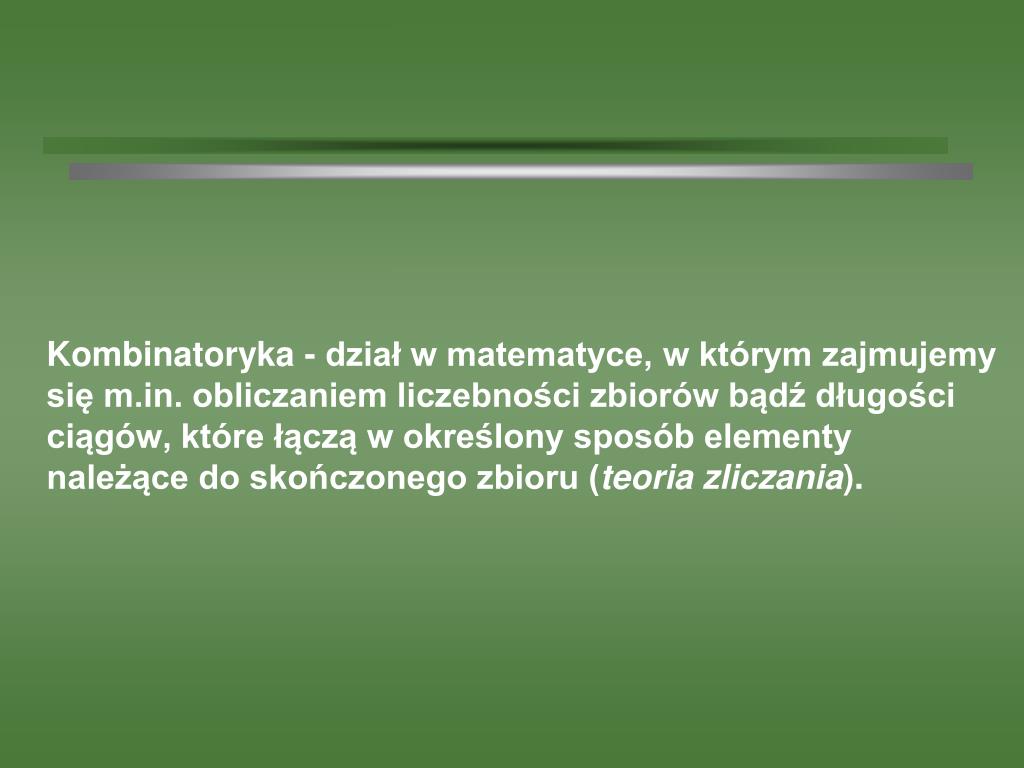 Kombinatoryka - dział w matematyce, w którym zajmujemy się m.in. obliczaniem liczebności zbiorów bądź długości ciągów, które łączą w określony sposób elementy należące do skończonego zbioru (teoria zliczania).